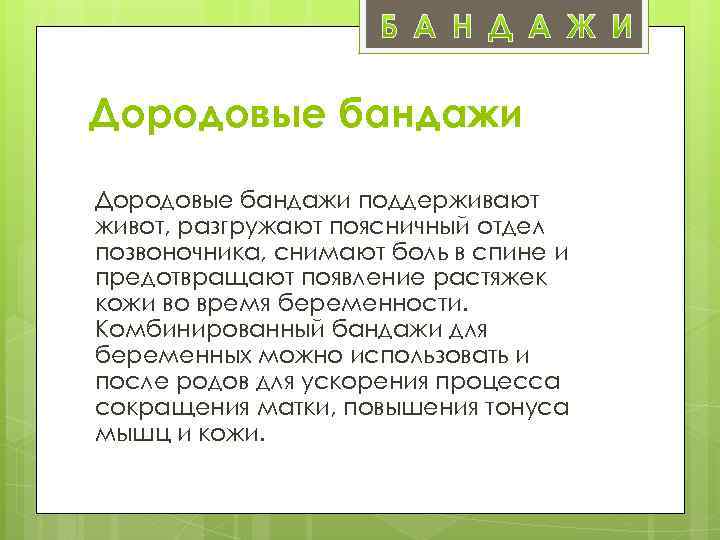 БАНДАЖИ

Дородовые бандажи

Дородовые бандажи поддерживают живот, разгружают поясничный отдел позвоночника, снимают боль в спине и предотвращают появление растяжек кожи во время беременности. Комбинированный бандажи для беременных можно использовать и после родов для ускорения процесса сокращения матки, повышения тонуса мышц и кожи.